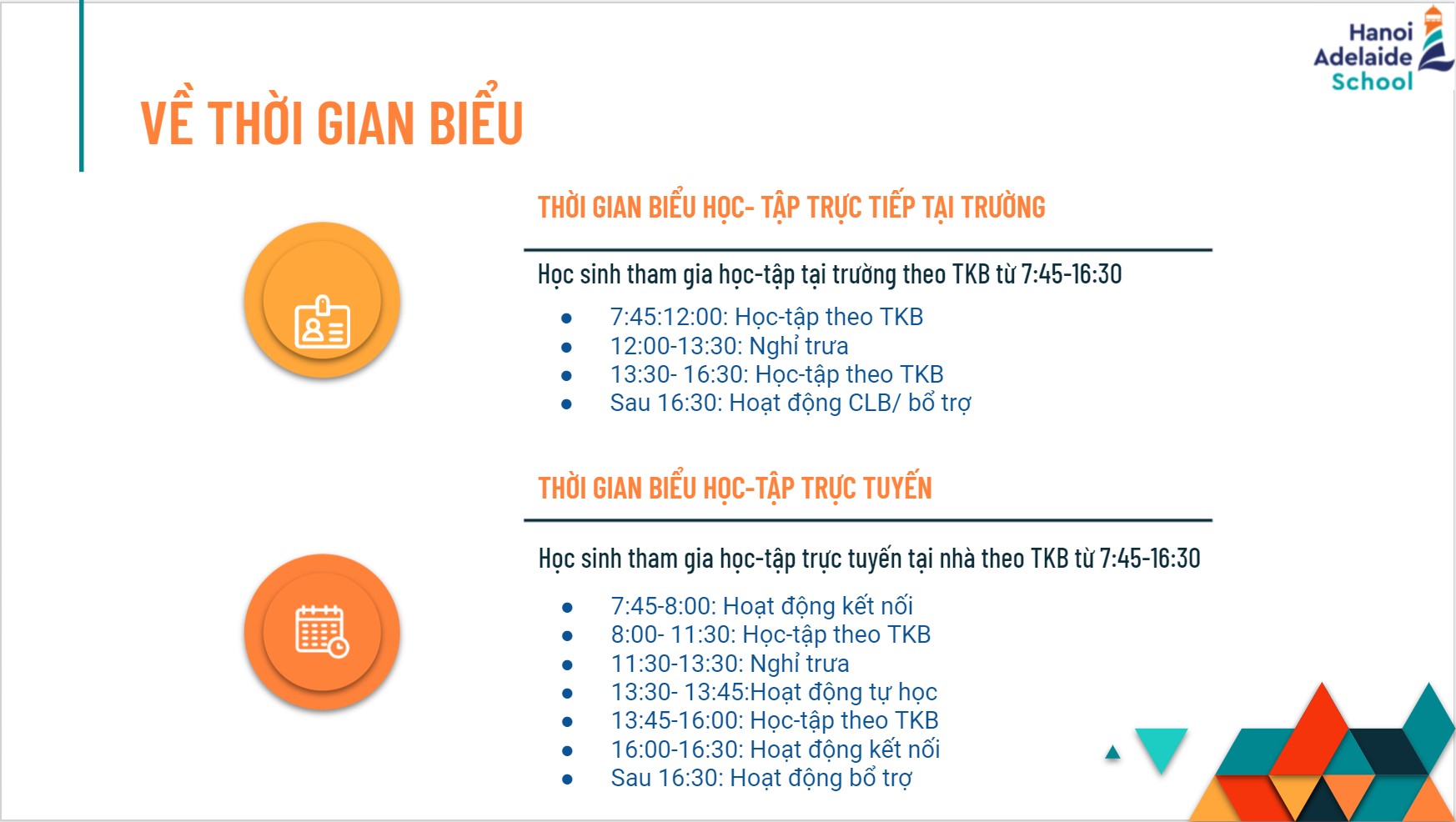 Hanoi Adelaide School

VỀ THỜI GIAN BIỂU

THỜI GIAN BIỂU HỌC- TẬP TRỰC TIẾP TẠI TRƯỜNG

Học sinh tham gia học-tập tại trường theo TKB từ 7:45-16:30

- 7:45:12:00: Học-tập theo TKB
- 12:00-13:30: Nghỉ trưa
- 13:30- 16:30: Học-tập theo TKB
- Sau 16:30: Hoạt động CLB/ bổ trợ

THỜI GIAN BIỂU HỌC-TẬP TRỰC TUYẾN

Học sinh tham gia học-tập trực tuyến tại nhà theo TKB từ 7:45-16:30

- 7:45-8:00: Hoạt động kết nối
- 8:00- 11:30: Học-tập theo TKB
- 11:30-13:30: Nghỉ trưa
- 13:30- 13:45:Hoạt động tự học
- 13:45-16:00: Học-tập theo TKB
- 16:00-16:30: Hoạt động kết nối
- Sau 16:30: Hoạt động bổ trợ